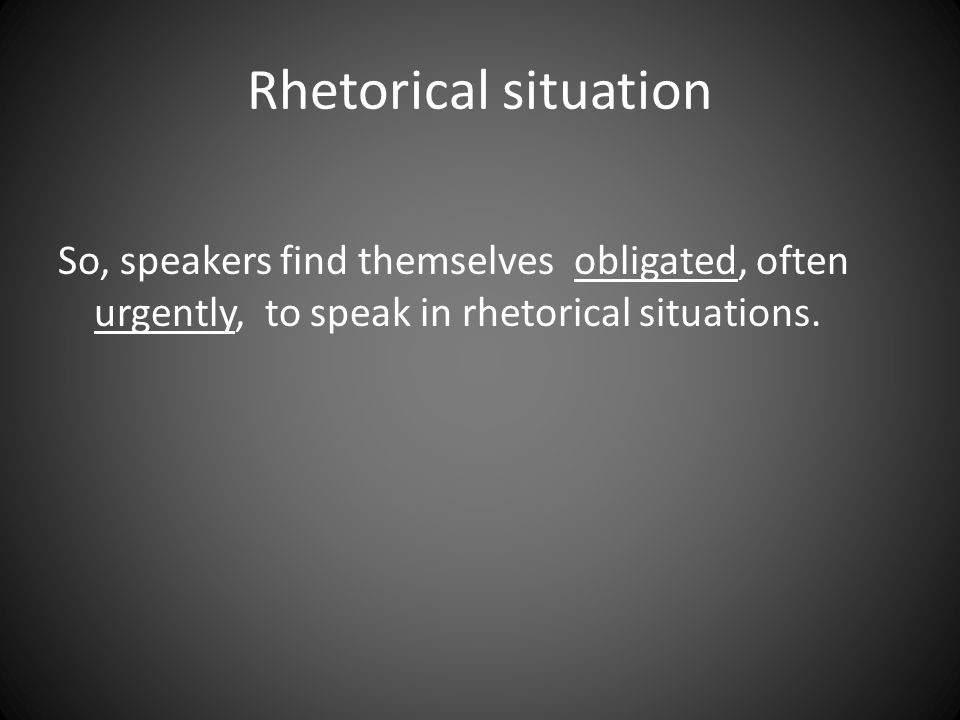 Rhetorical situation

So, speakers find themselves obligated, often urgently, to speak in rhetorical situations.